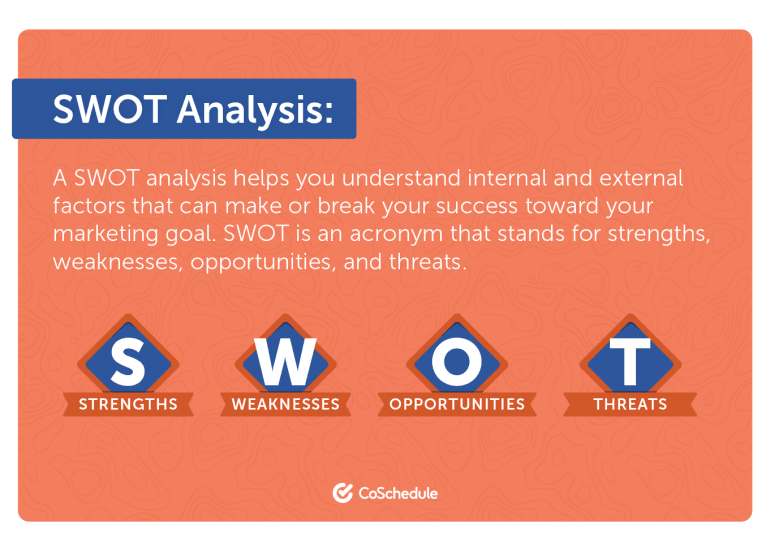 SWOT Analysis:

A SWOT analysis helps you understand internal and external factors that can make or break your success toward your marketing goal. SWOT is an acronym that stands for strengths, weaknesses, opportunities, and threats.

S
STRENGTHS

W
WEAKNESSES

O
OPPORTUNITIES

T
THREATS

CoSchedule